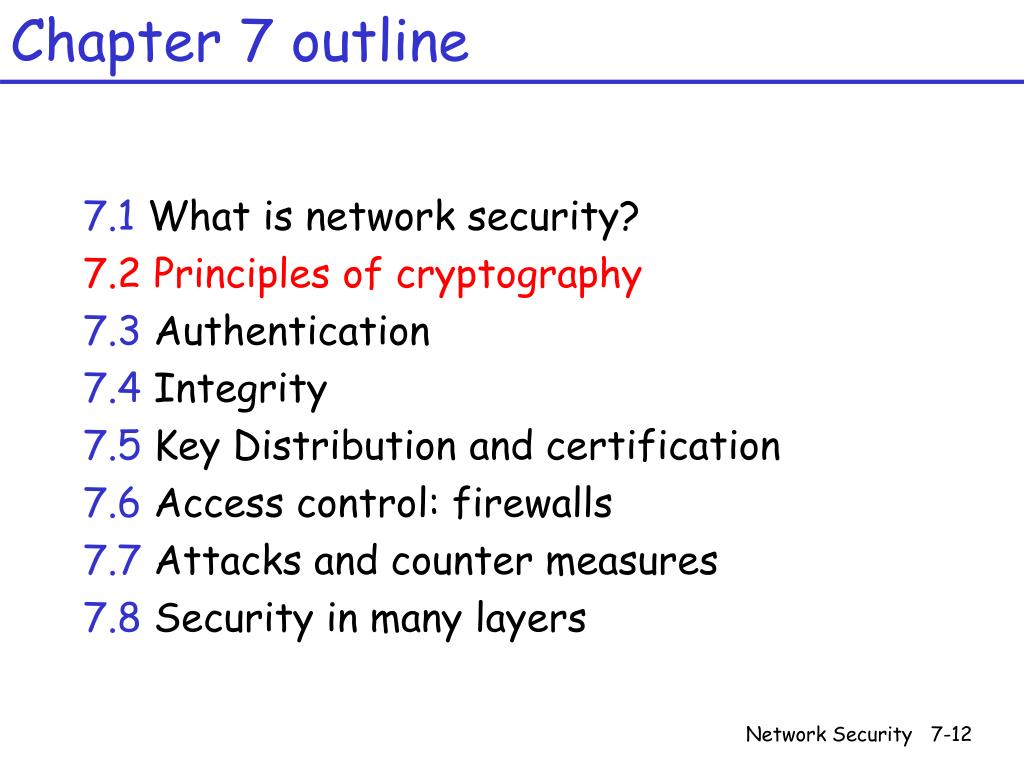 Chapter 7 outline

7.1 What is network security?
7.2 Principles of cryptography
7.3 Authentication
7.4 Integrity
7.5 Key Distribution and certification
7.6 Access control: firewalls
7.7 Attacks and counter measures
7.8 Security in many layers

Network Security 7-12